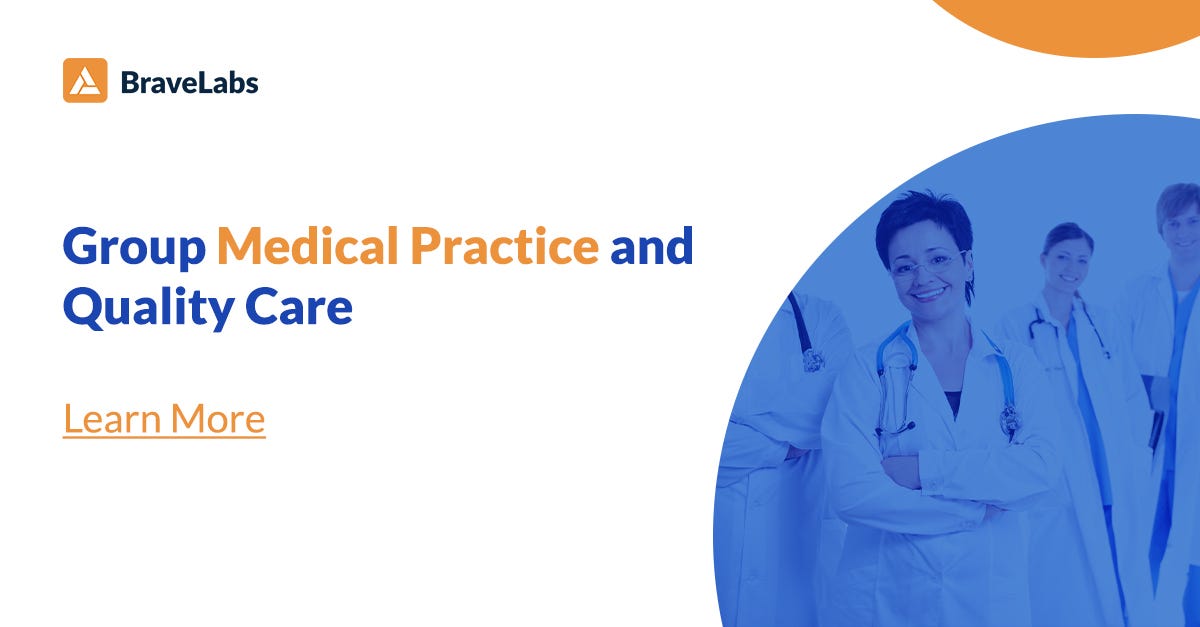 BraveLabs

Group Medical Practice and Quality Care

Learn More